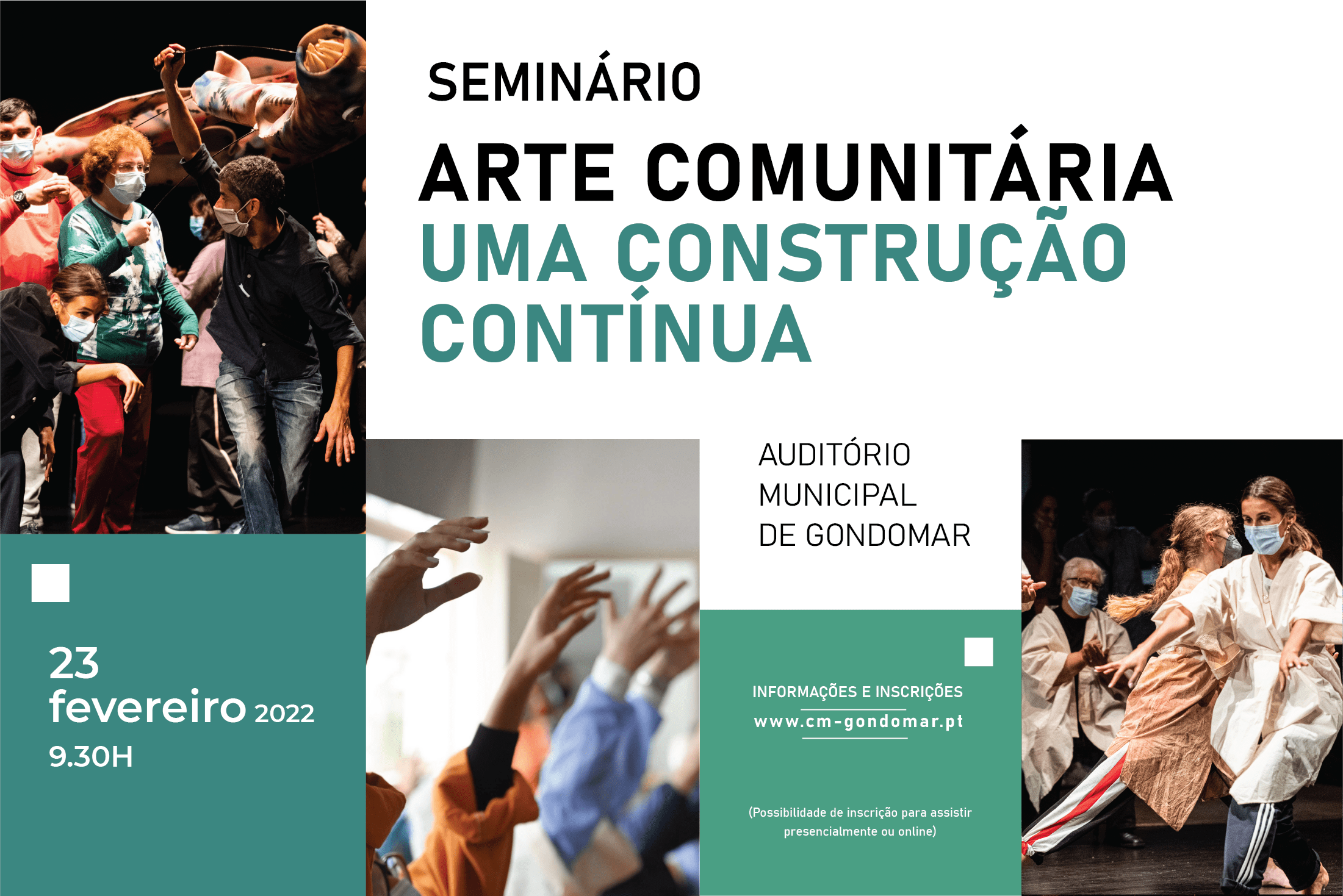 SEMINÁRIO

ARTE COMUNITÁRIA
UMA CONSTRUÇÃO CONTÍNUA

AUDITÓRIO MUNICIPAL DE GONDOMAR

23 fevereiro 2022
9.30H

INFORMAÇÕES E INSCRIÇÕES
www.cm-gondomar.pt

(Possibilidade de inscrição para assistir presencialmente ou online)